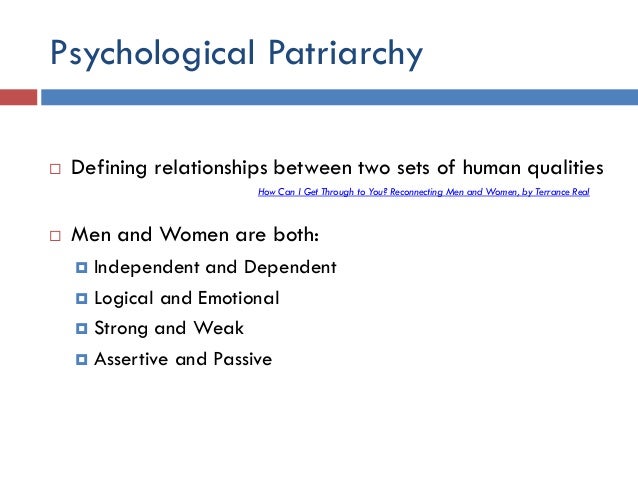 Psychological Patriarchy

Defining relationships between two sets of human qualities

How Can I Get Through to You? Reconnecting Men and Women, by Terrance Real

Men and Women are both:

Independent and Dependent

Logical and Emotional

Strong and Weak

Assertive and Passive